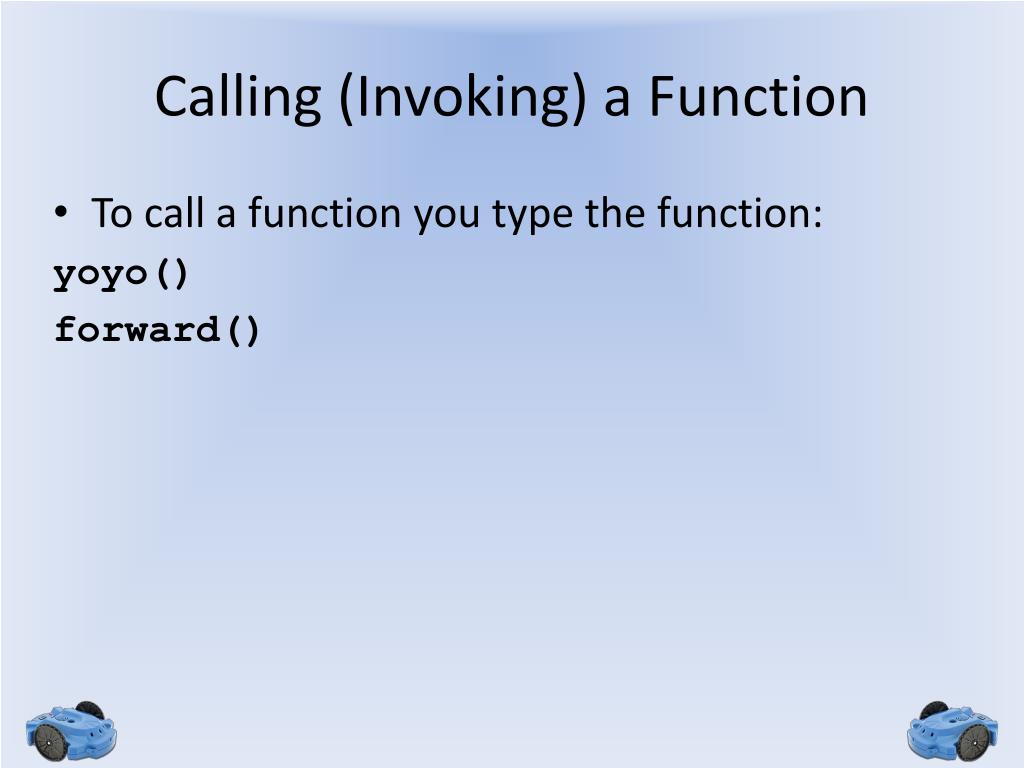 Calling (Invoking) a Function

• To call a function you type the function:

yoyo()
forward()